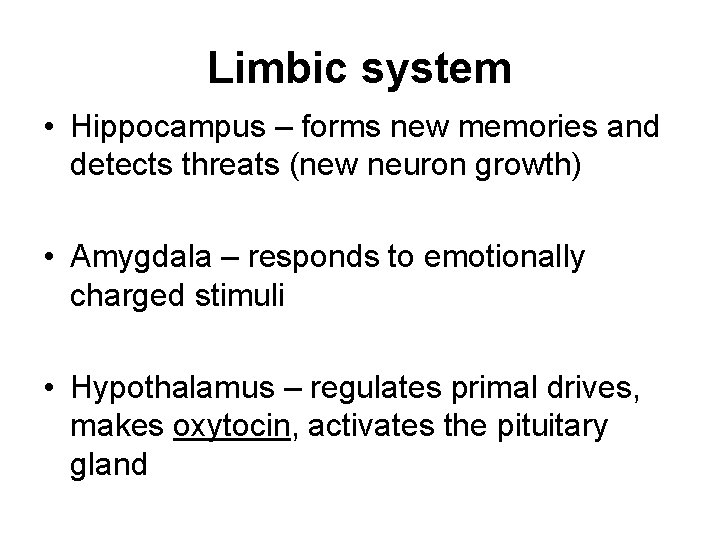 Limbic system

• Hippocampus – forms new memories and detects threats (new neuron growth)

• Amygdala – responds to emotionally charged stimuli

• Hypothalamus – regulates primal drives, makes oxytocin, activates the pituitary gland